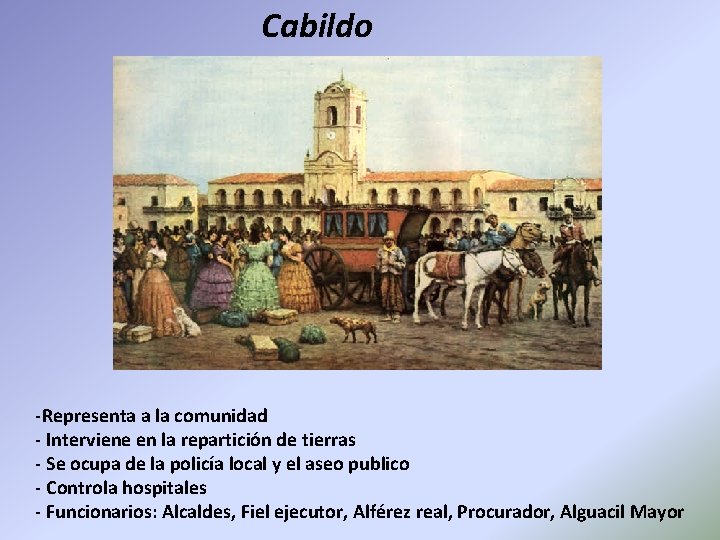 Cabildo

-Representa a la comunidad
- Interviene en la repartición de tierras
- Se ocupa de la policía local y el aseo publico
- Controla hospitales
- Funcionarios: Alcaldes, Fiel ejecutor, Alférez real, Procurador, Alguacil Mayor